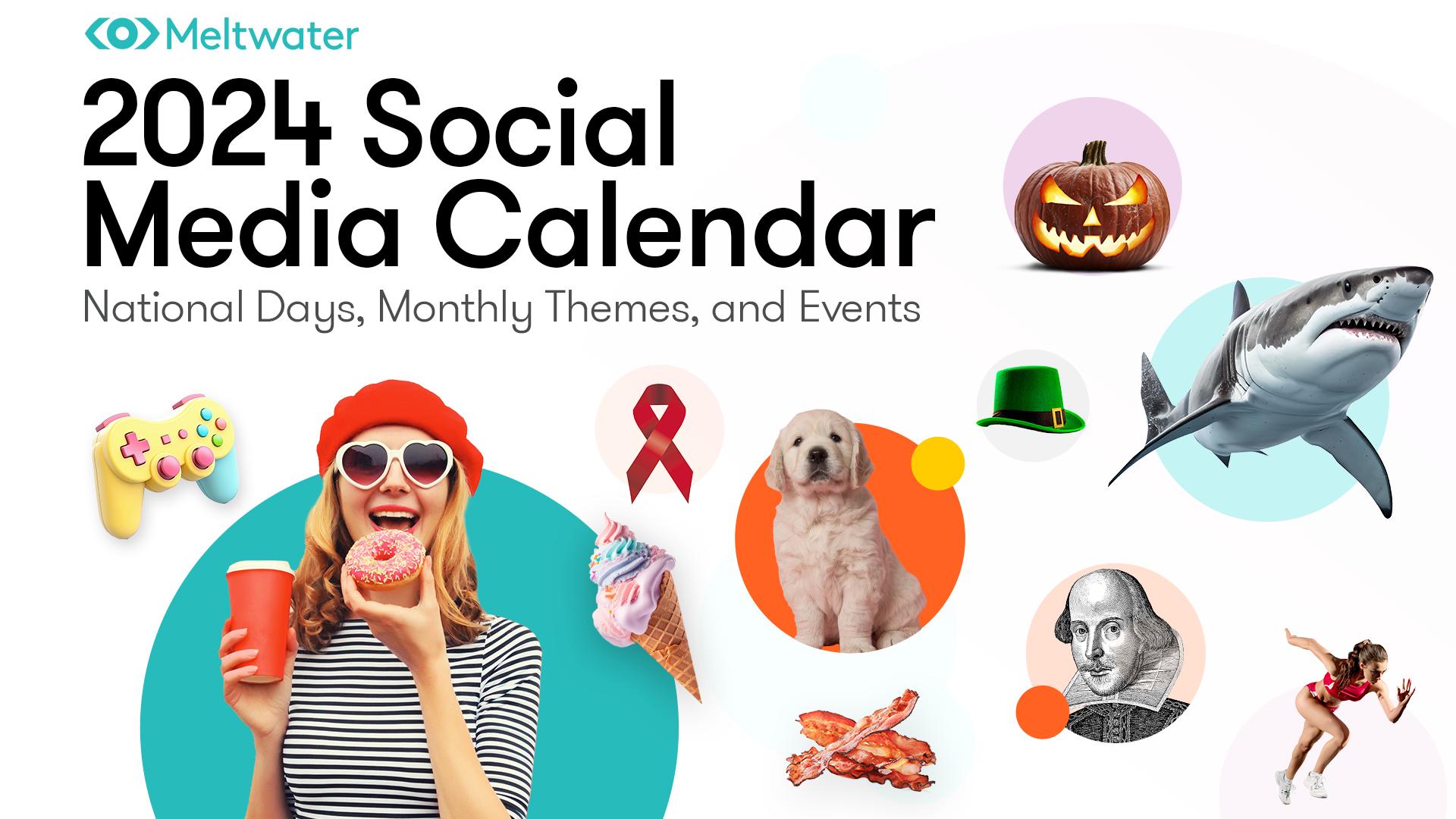 Meltwater

2024 Social Media Calendar

National Days, Monthly Themes, and Events